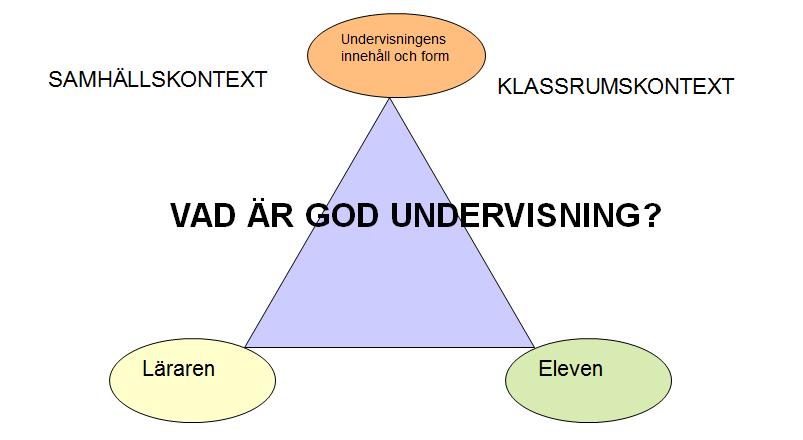 Undervisningens innehåll och form

SAMHÄLLSKONTEXT

KLASSRUMSKONTEXT

VAD ÄR GOD UNDERVISNING?

Läraren

Eleven